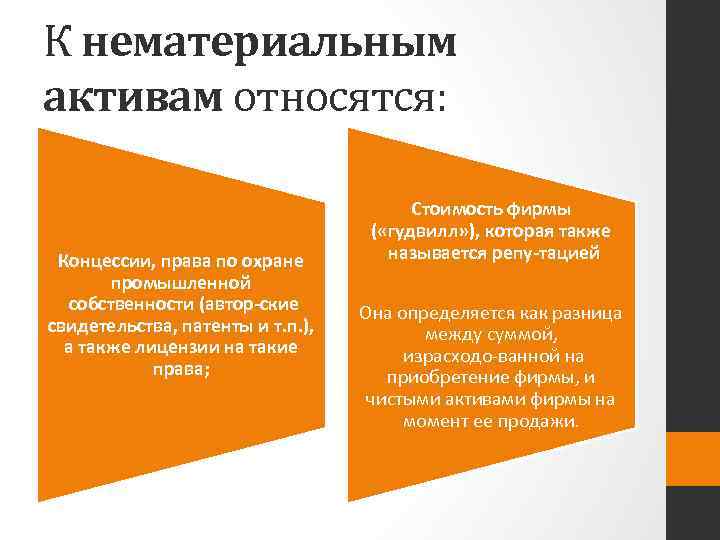 К нематериальным активам относятся:

Концессии, права по охране промышленной собственности (автор-ские свидетельства, патенты и т.п.), а также лицензии на такие права;

Стоимость фирмы («гудвилл»), которая также называется репу-тацией

Она определяется как разница между суммой, израсходо-ванной на приобретение фирмы, и чистыми активами фирмы на момент ее продажи.